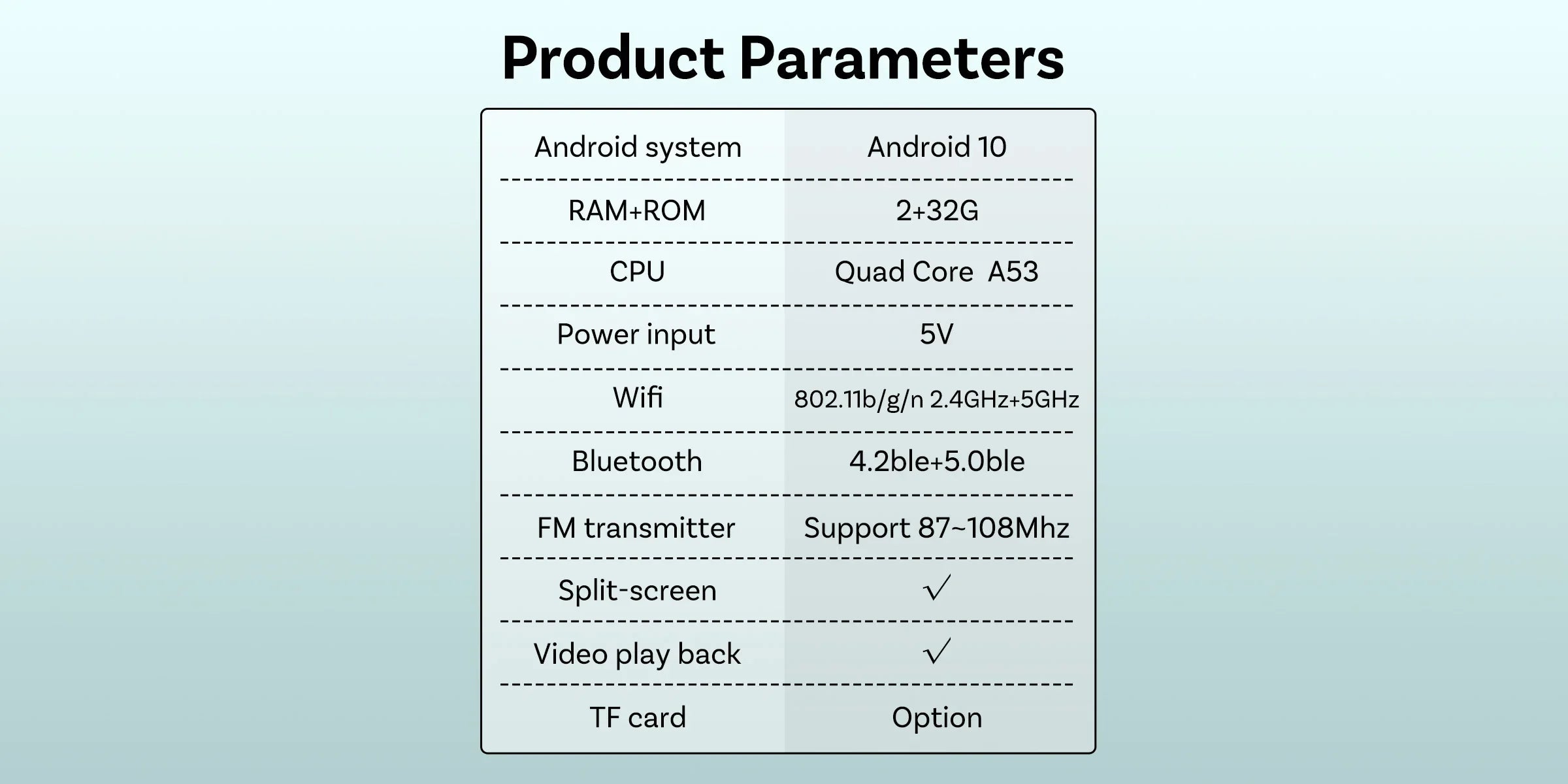 Product Parameters

| Android system | Android 10 |
|---|---|
| RAM+ROM | 2+32G |
| CPU | Quad Core  A53 |
| Power input | 5V |
| Wifi | 802.11b/g/n 2.4GHz+5GHz |
| Bluetooth | 4.2ble+5.0ble |
| FM transmitter | Support 87~108Mhz |
| Split-screen | √ |
| Video play back | √ |
| TF card | Option |